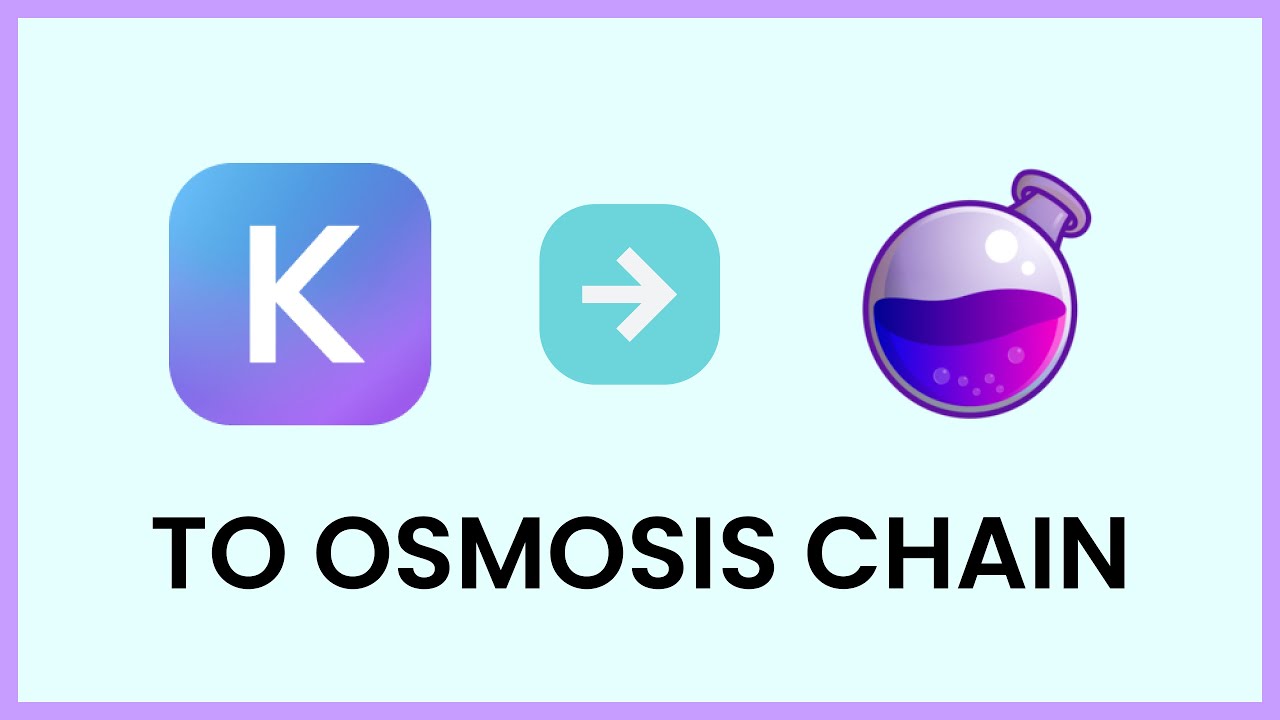 K

TO OSMOSIS CHAIN